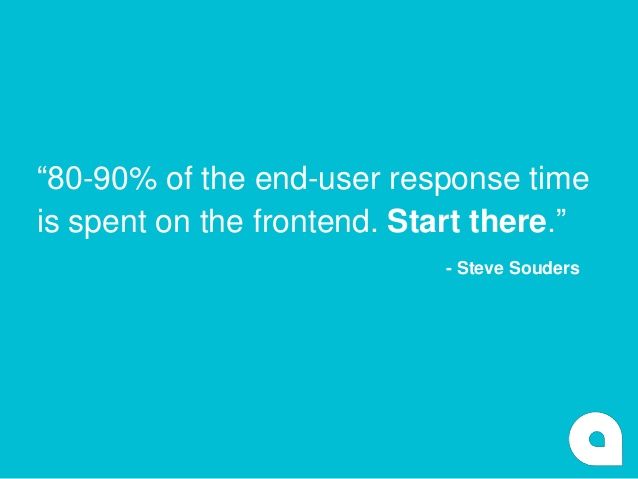 “80-90% of the end-user response time is spent on the frontend. Start there.”

- Steve Souders